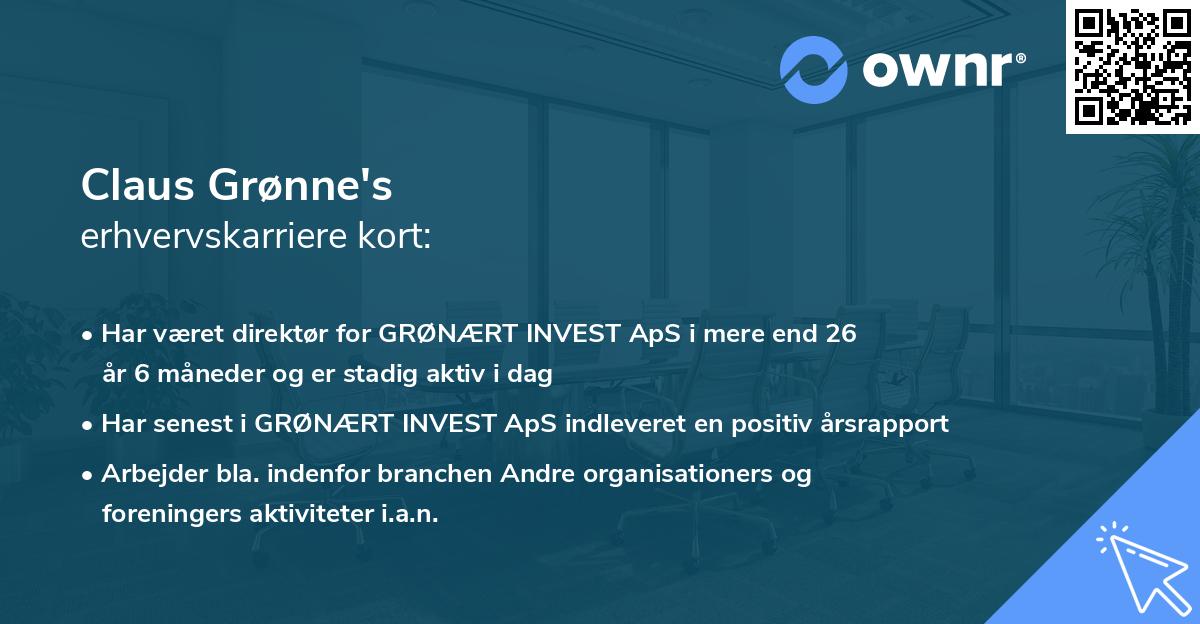 ownr®

Claus Grønne's
erhvervskarriere kort:

• Har været direktør for GRØNÆRT INVEST ApS i mere end 26 år 6 måneder og er stadig aktiv i dag
• Har senest i GRØNÆRT INVEST ApS indleveret en positiv årsrapport
• Arbejder bla. indenfor branchen Andre organisationers og foreningers aktiviteter i.a.n.